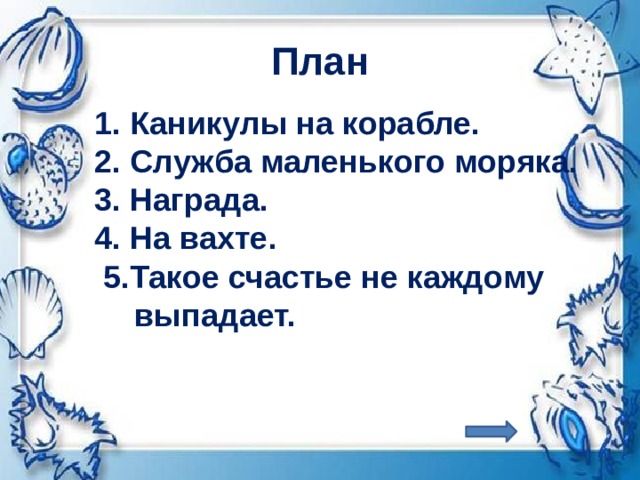 План

1. Каникулы на корабле.
2. Служба маленького моряка.
3. Награда.
4. На вахте.
5.Такое счастье не каждому выпадает.